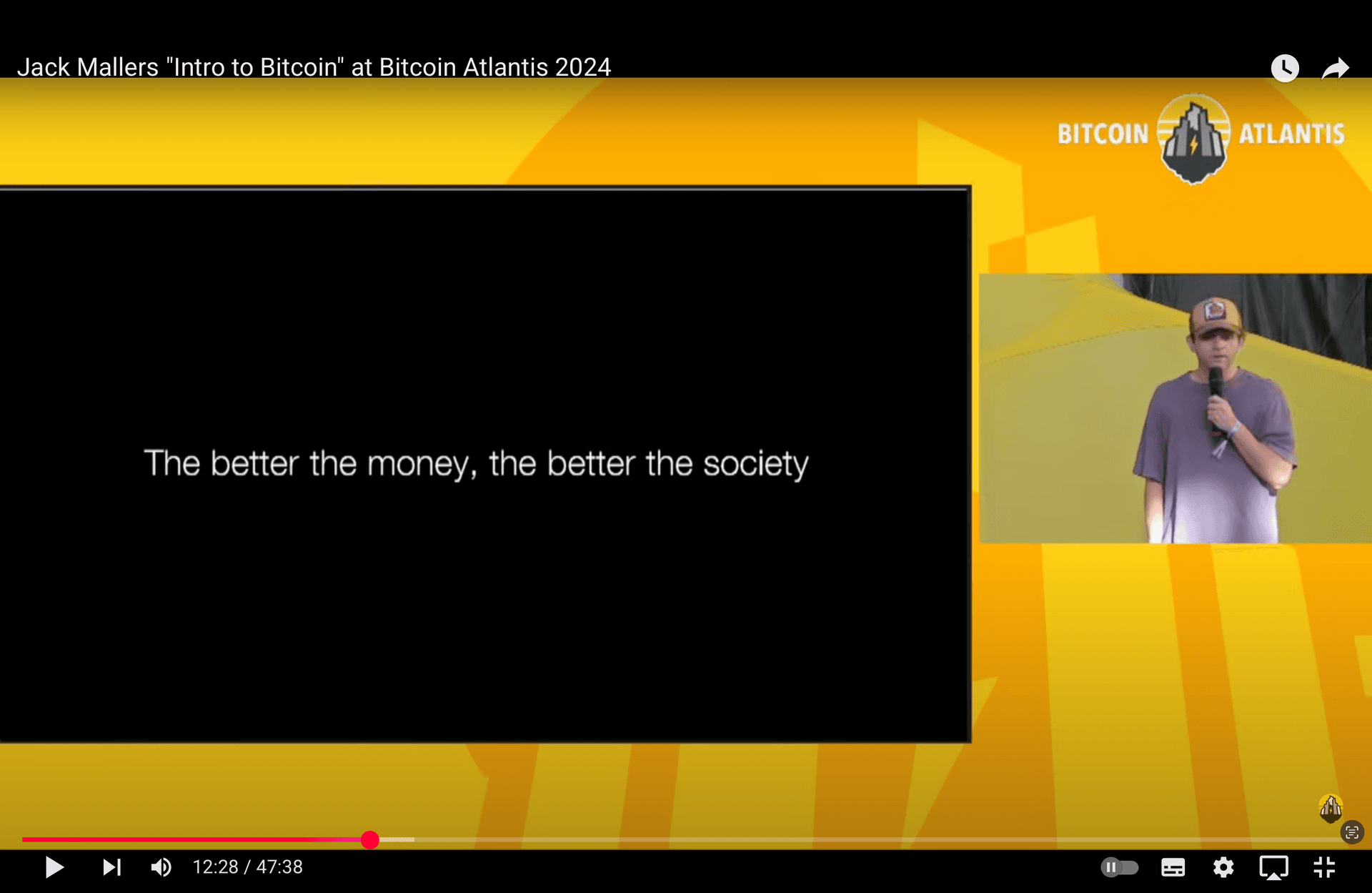 Jack Mallers "Intro to Bitcoin" at Bitcoin Atlantis 2024

BITCOIN ATLANTIS

The better the money, the better the society

12:28 / 47:38